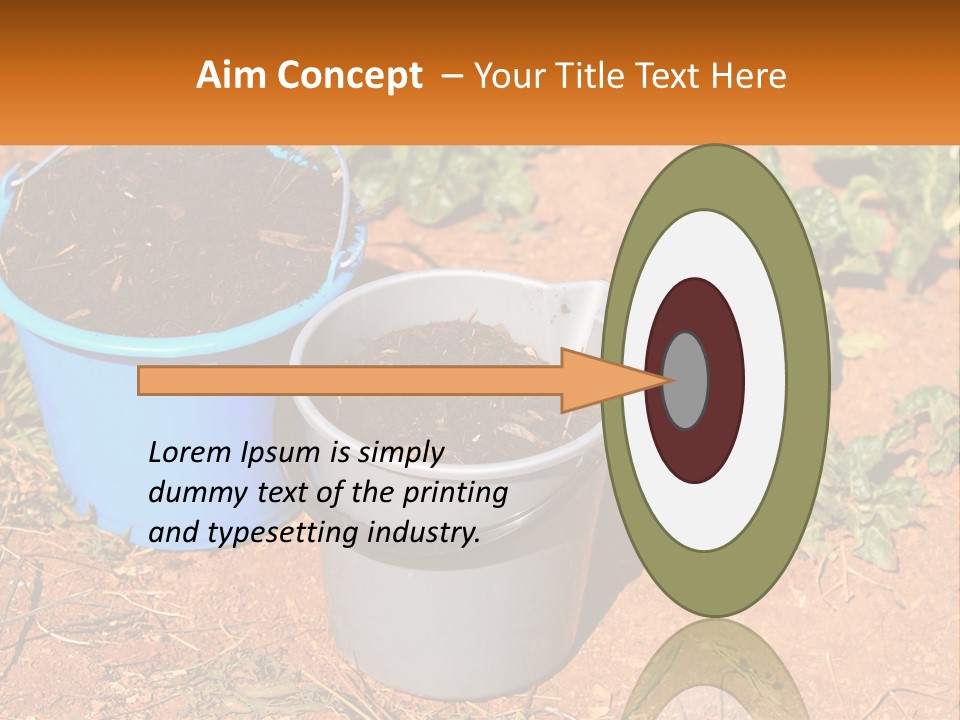 Aim Concept – Your Title Text Here

Lorem Ipsum is simply dummy text of the printing and typesetting industry.